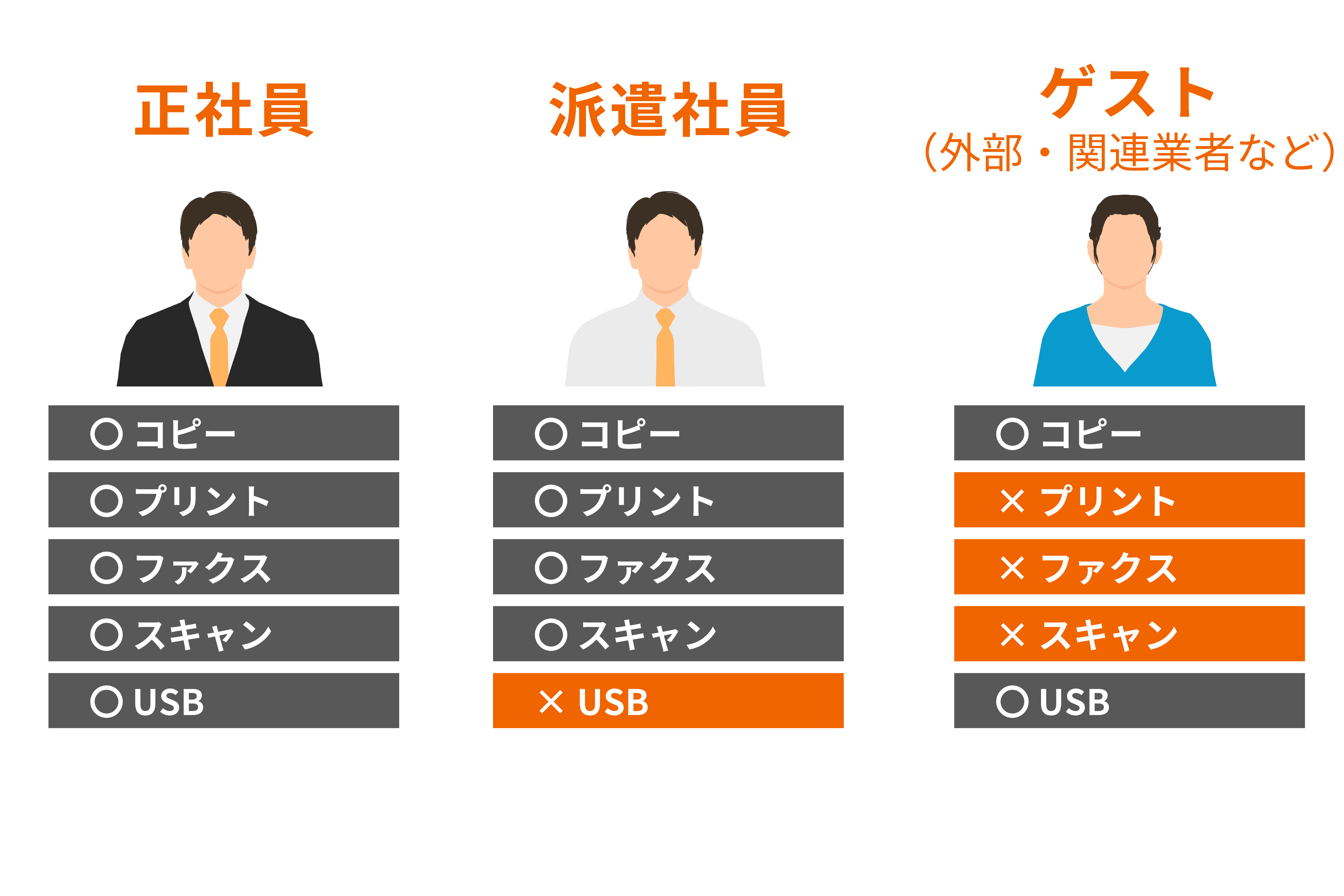 正社員

○ コピー
○ プリント
○ ファクス
○ スキャン
○ USB

派遣社員

○ コピー
○ プリント
○ ファクス
○ スキャン
× USB

ゲスト
（外部・関連業者など）

○ コピー
× プリント
× ファクス
× スキャン
○ USB